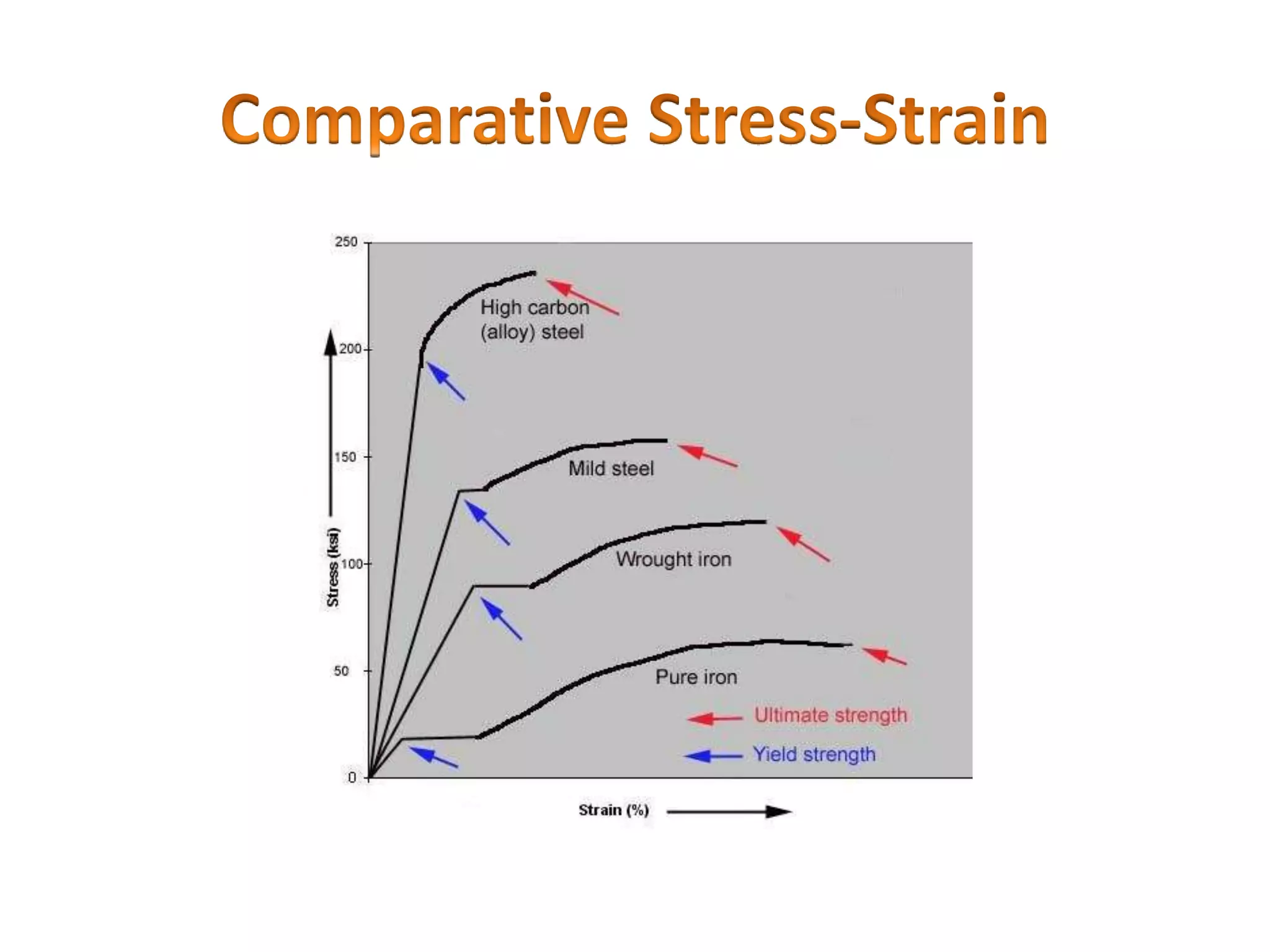 Comparative Stress-Strain

250
200
150
100
50
0

Stress (ksi)

High carbon (alloy) steel

Mild steel

Wrought iron

Pure iron

Ultimate strength

Yield strength

Strain (%)